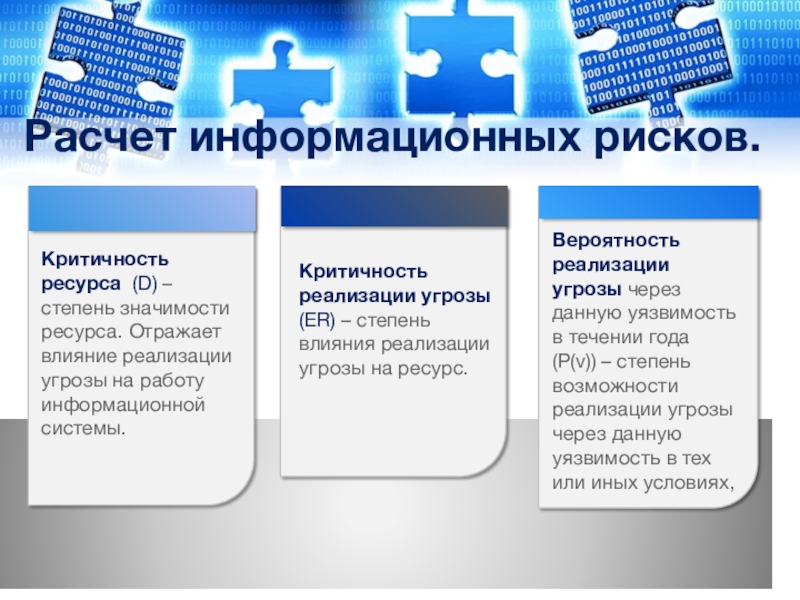 Расчет информационных рисков.

Критичность ресурса (D) – степень значимости ресурса. Отражает влияние реализации угрозы на работу информационной системы.

Критичность реализации угрозы (ER) – степень влияния реализации угрозы на ресурс.

Вероятность реализации угрозы через данную уязвимость в течении года (P(v)) – степень возможности реализации угрозы через данную уязвимость в тех или иных условиях,